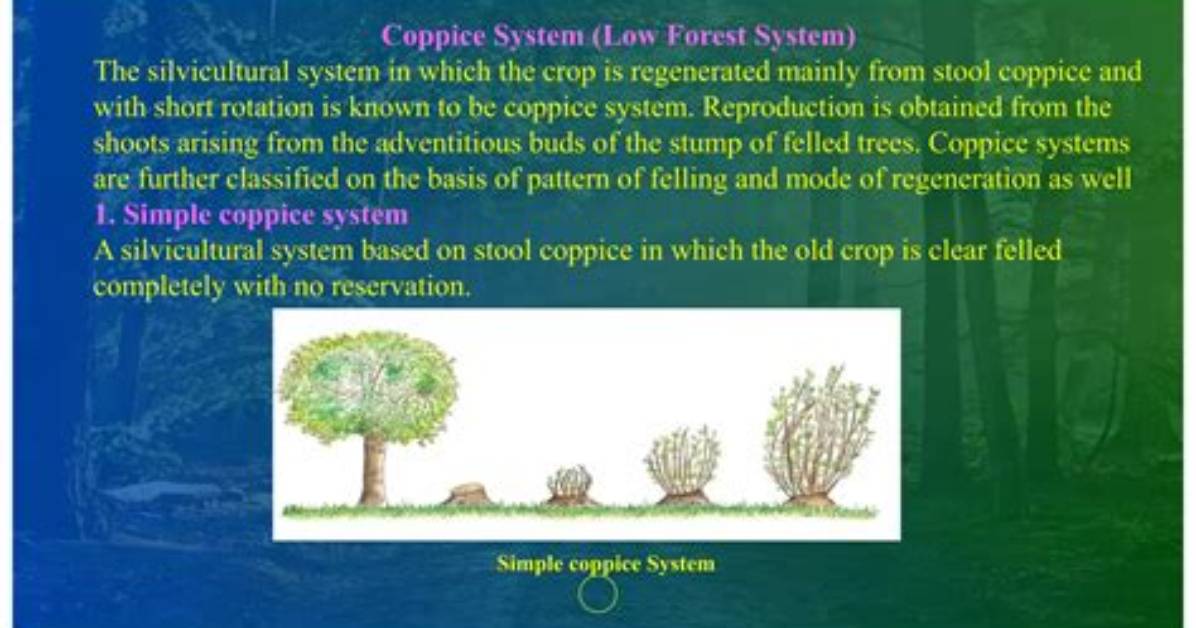 Coppice System (Low Forest System)

The silvicultural system in which the crop is regenerated mainly from stool coppice and with short rotation is known to be coppice system. Reproduction is obtained from the shoots arising from the adventitious buds of the stump of felled trees. Coppice systems are further classified on the basis of pattern of felling and mode of regeneration as well

1. Simple coppice system

A silvicultural system based on stool coppice in which the old crop is clear felled completely with no reservation.

Simple coppice System